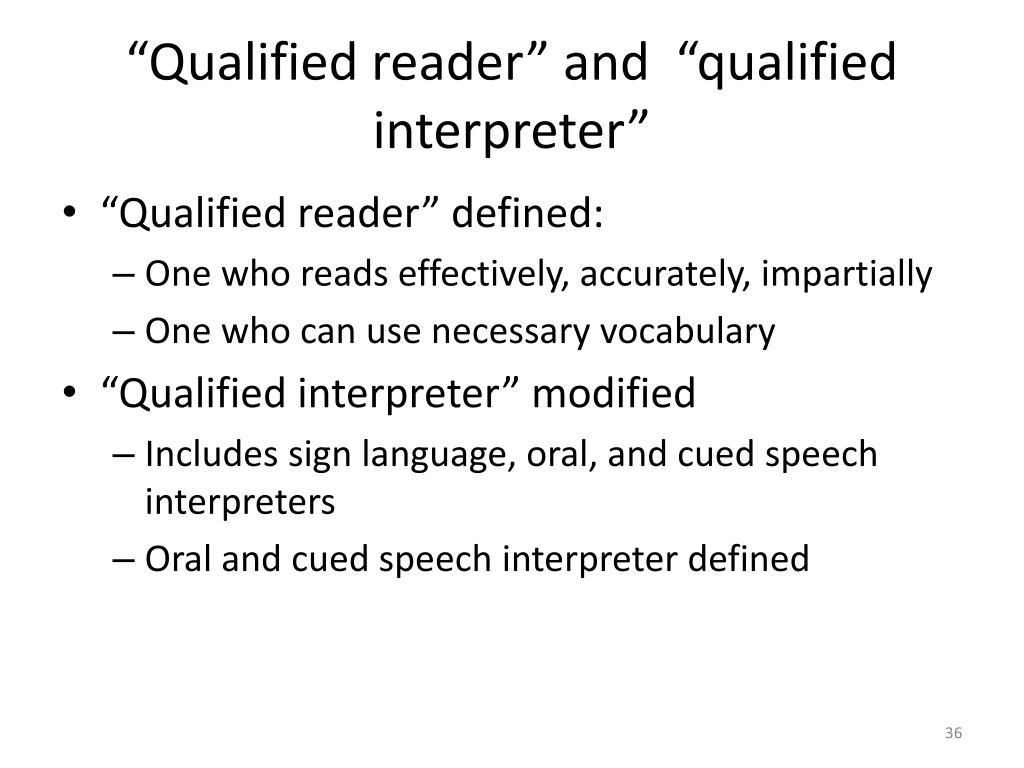 “Qualified reader” and “qualified interpreter”

• “Qualified reader” defined:
– One who reads effectively, accurately, impartially
– One who can use necessary vocabulary
• “Qualified interpreter” modified
– Includes sign language, oral, and cued speech interpreters
– Oral and cued speech interpreter defined

36